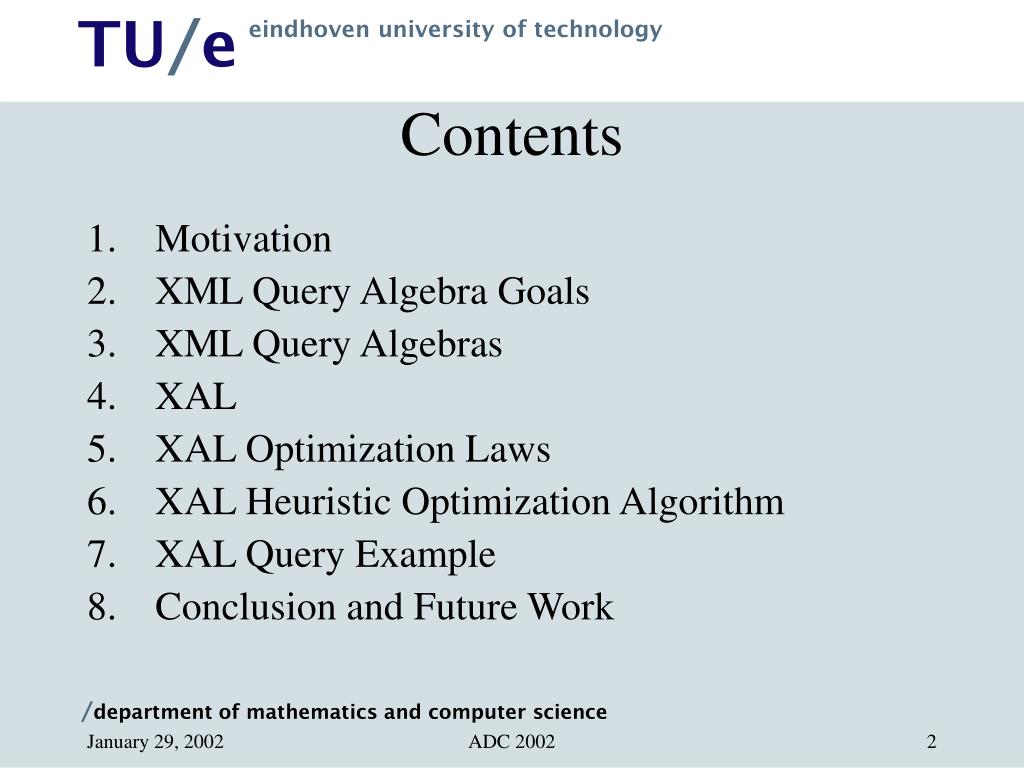 TU/e eindhoven university of technology

Contents

1. Motivation
2. XML Query Algebra Goals
3. XML Query Algebras
4. XAL
5. XAL Optimization Laws
6. XAL Heuristic Optimization Algorithm
7. XAL Query Example
8. Conclusion and Future Work

/department of mathematics and computer science

January 29, 2002

ADC 2002

2